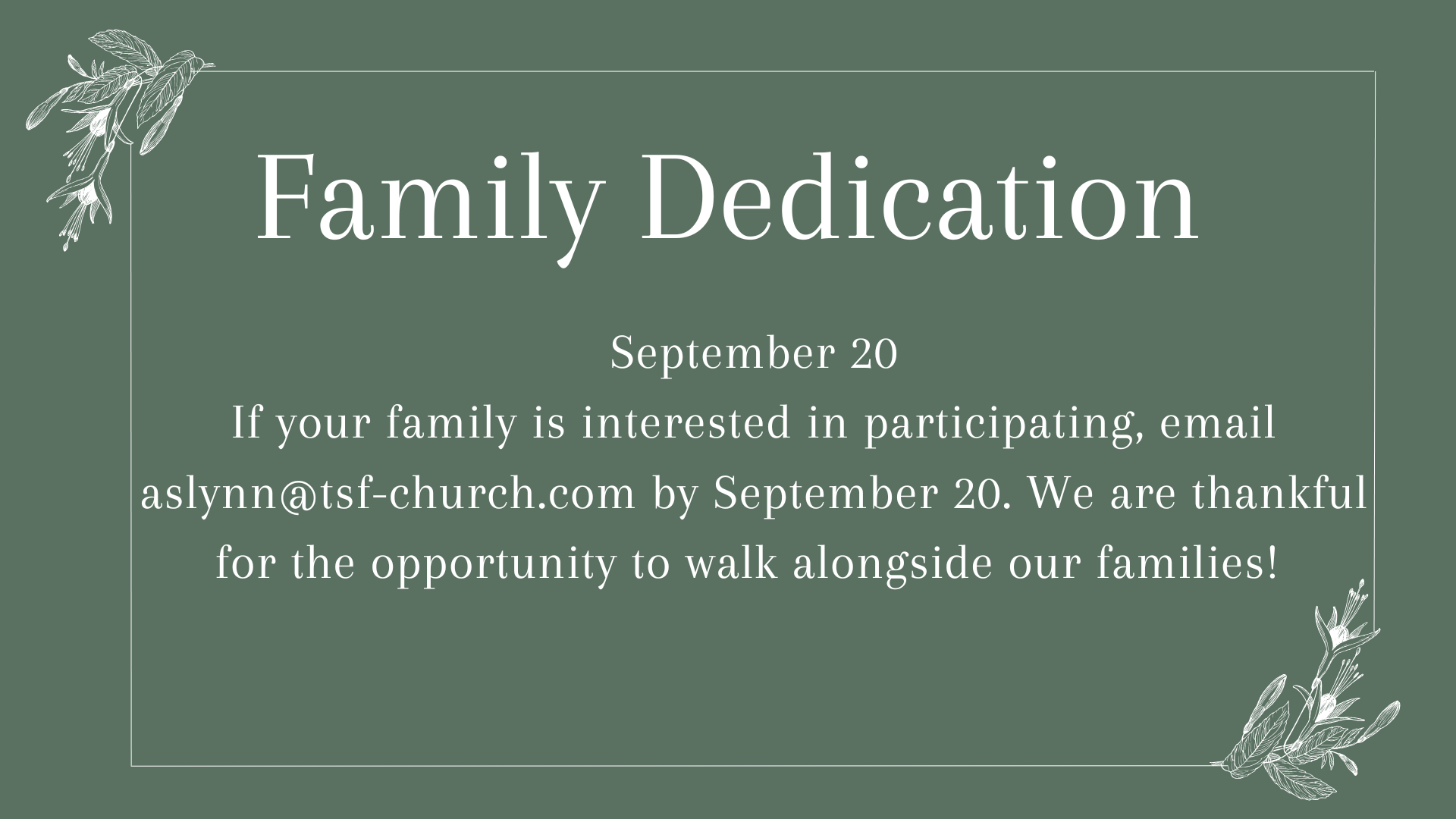 Family Dedication

September 20
If your family is interested in participating, email aslynn@tsf-church.com by September 20. We are thankful for the opportunity to walk alongside our families!